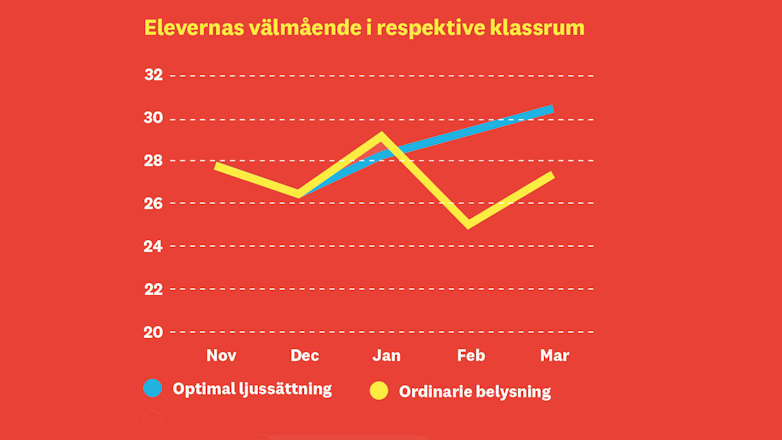 Elevernas välmående i respektive klassrum

32
30
28
26
24
22
20

Nov Dec Jan Feb Mar

Optimal ljussättning
Ordinarie belysning